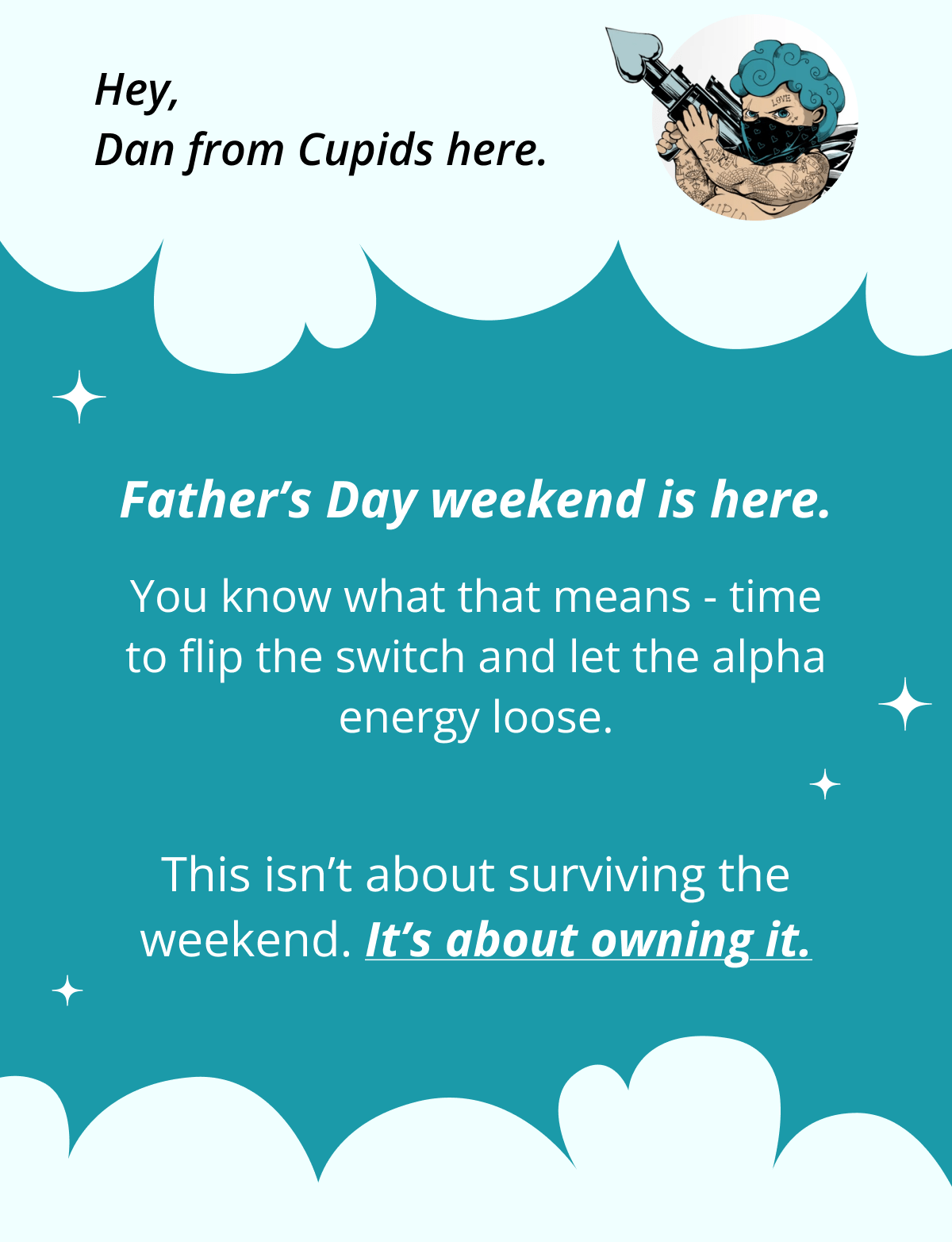 Hey,
Dan from Cupids here.

LOVE

Father’s Day weekend is here.

You know what that means - time to flip the switch and let the alpha energy loose.

This isn’t about surviving the weekend. It’s about owning it.